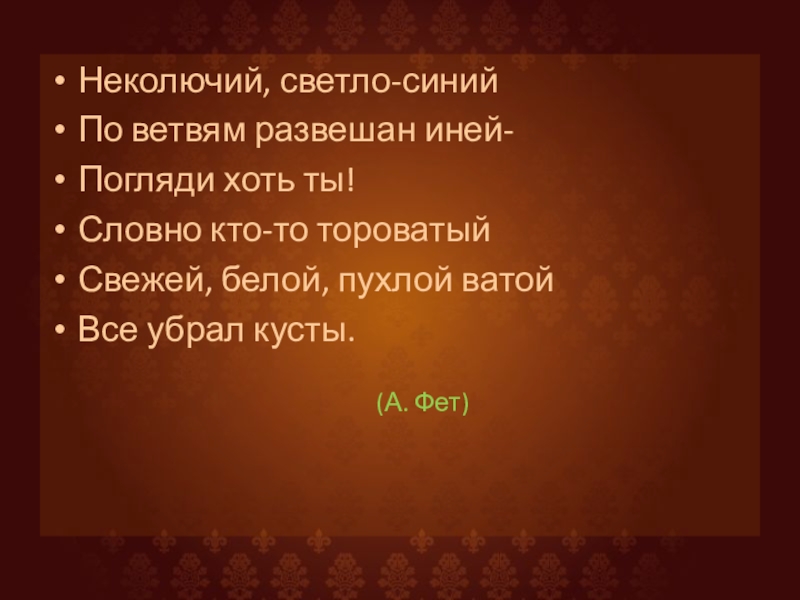 • Неколючий, светло-синий
• По ветвям развешан иней-
• Погляди хоть ты!
• Словно кто-то тороватый
• Свежей, белой, пухлой ватой
• Все убрал кусты.

(А. Фет)